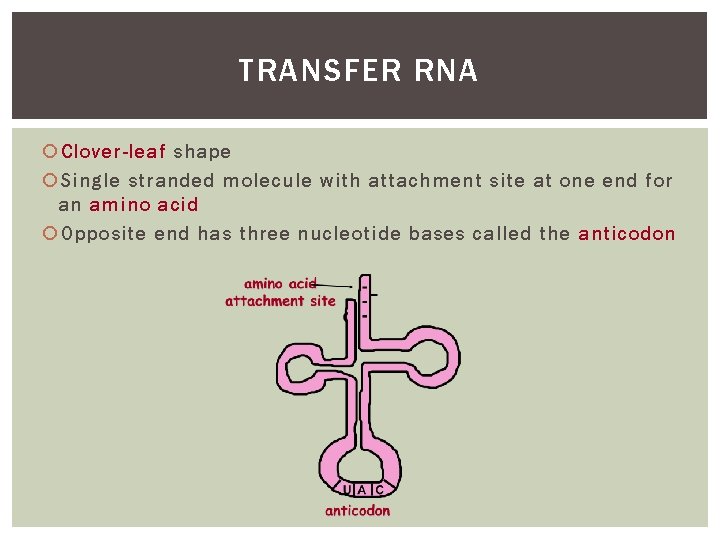 TRANSFER RNA

Clover-leaf shape

Single stranded molecule with attachment site at one end for an amino acid

Opposite end has three nucleotide bases called the anticodon

amino acid attachment site

U A C

anticodon